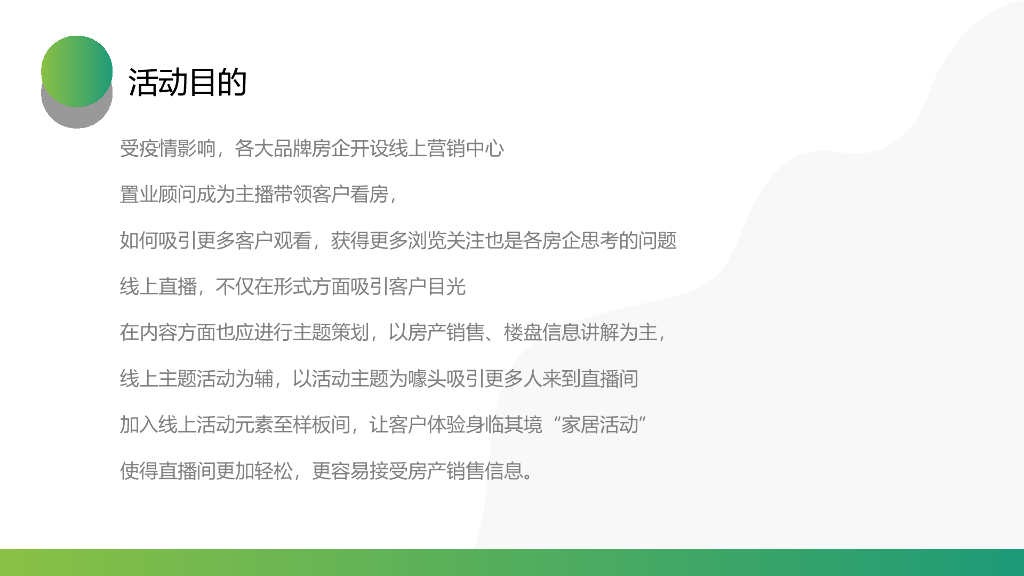 活动目的

受疫情影响，各大品牌房企开设线上营销中心

置业顾问成为主播带领客户看房，

如何吸引更多客户观看，获得更多浏览关注也是各房企思考的问题

线上直播，不仅在形式方面吸引客户目光

在内容方面也应进行主题策划，以房产销售、楼盘信息讲解为主，

线上主题活动为辅，以活动主题为噱头吸引更多人来到直播间

加入线上活动元素至样板间，让客户体验身临其境“家居活动”

使得直播间更加轻松，更容易接受房产销售信息。